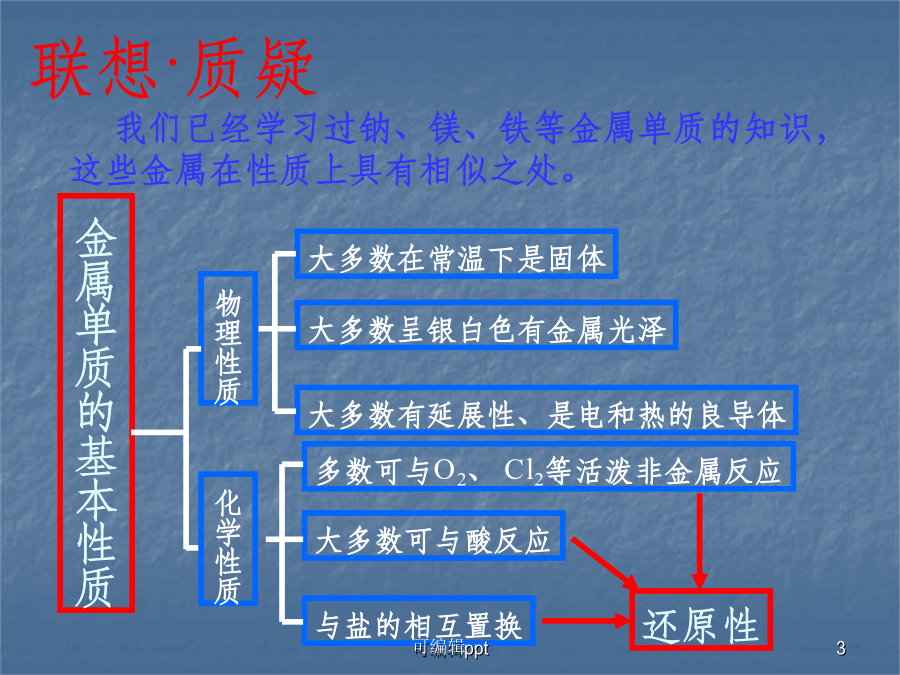 联想·质疑

我们已经学习过钠、镁、铁等金属单质的知识，这些金属在性质上具有相似之处。

金属单质的基本性质

物理性质

大多数在常温下是固体

大多数呈银白色有金属光泽

大多数有延展性、是电和热的良导体

化学性质

多数可与$O_2$、$Cl_2$等活泼非金属反应

大多数可与酸反应

与盐的相互置换

还原性

可编辑ppt

3